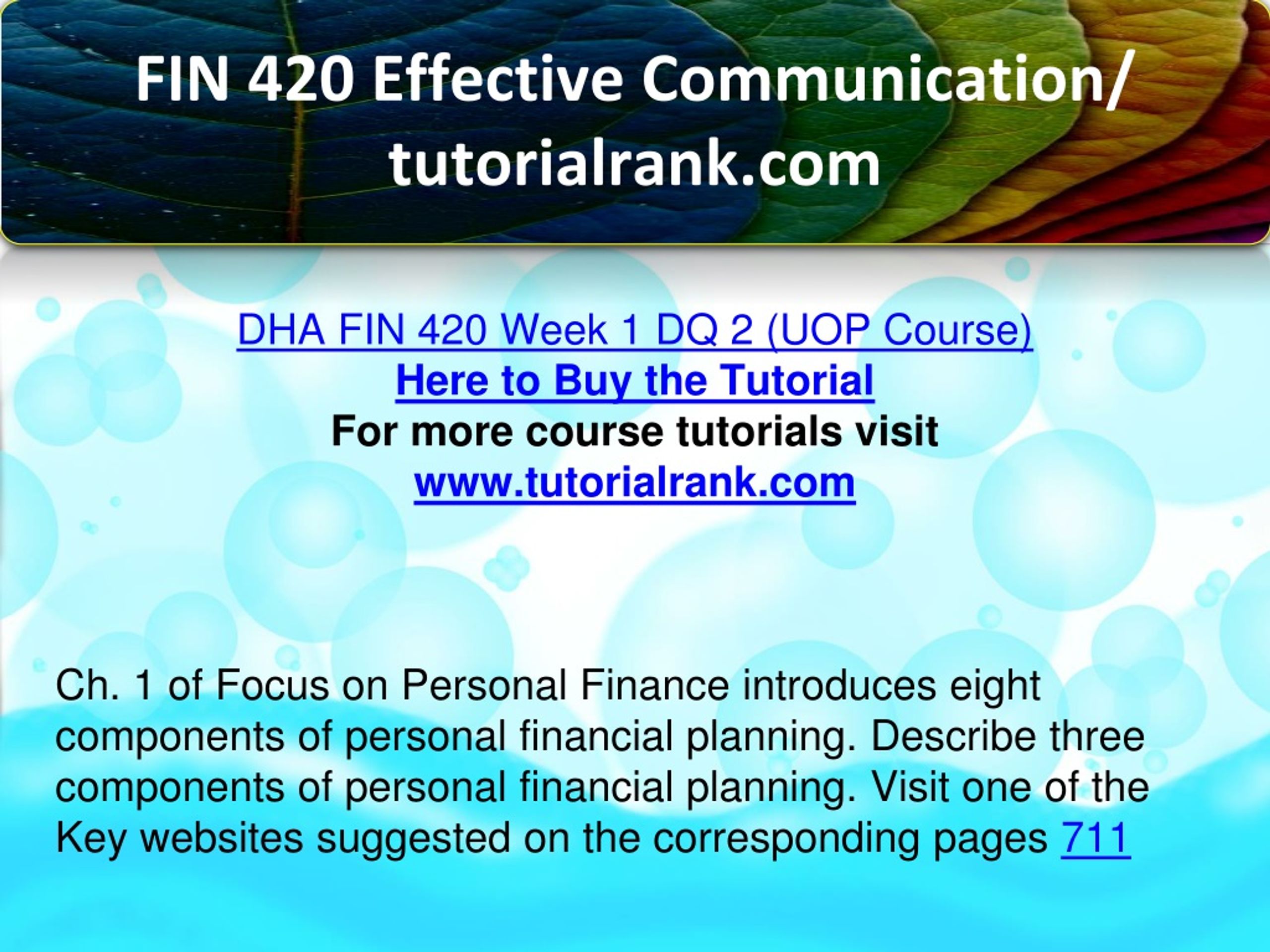 FIN 420 Effective Communication/ tutorialrank.com

DHA FIN 420 Week 1 DQ 2 (UOP Course)
Here to Buy the Tutorial
For more course tutorials visit
www.tutorialrank.com

Ch. 1 of Focus on Personal Finance introduces eight components of personal financial planning. Describe three components of personal financial planning. Visit one of the Key websites suggested on the corresponding pages 711